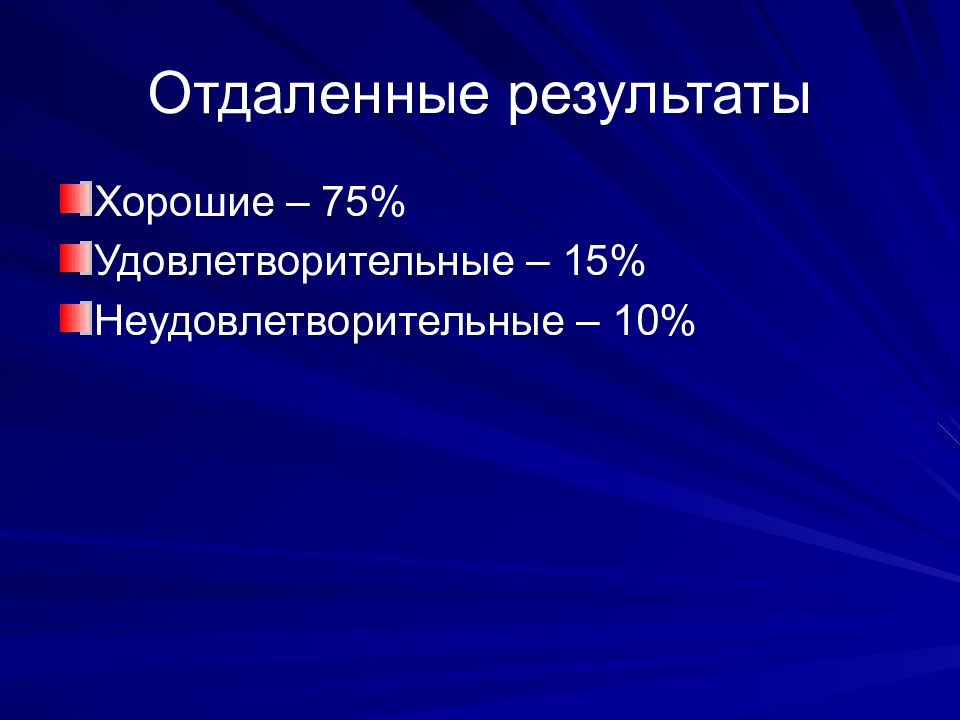 Отдаленные результаты

Хорошие – 75%
Удовлетворительные – 15%
Неудовлетворительные – 10%